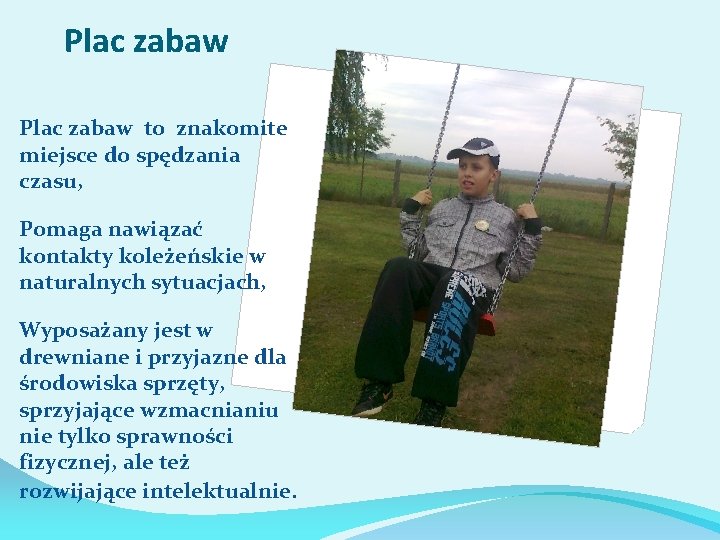 Plac zabaw

Plac zabaw to znakomite miejsce do spędzania czasu,

Pomaga nawiązać kontakty koleżeńskie w naturalnych sytuacjach,

Wyposażany jest w drewniane i przyjazne dla środowiska sprzęty, sprzyjające wzmacnianiu nie tylko sprawności fizycznej, ale też rozwijające intelektualnie.